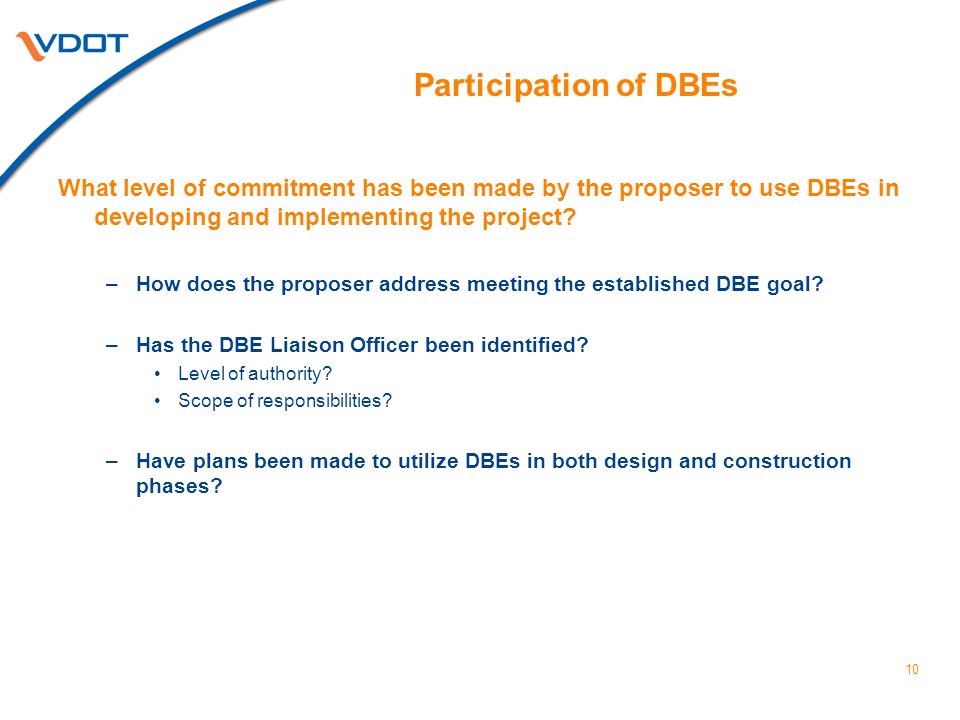 VDOT

Participation of DBEs

What level of commitment has been made by the proposer to use DBEs in developing and implementing the project?

– How does the proposer address meeting the established DBE goal?

– Has the DBE Liaison Officer been identified?
• Level of authority?
• Scope of responsibilities?

– Have plans been made to utilize DBEs in both design and construction phases?

10